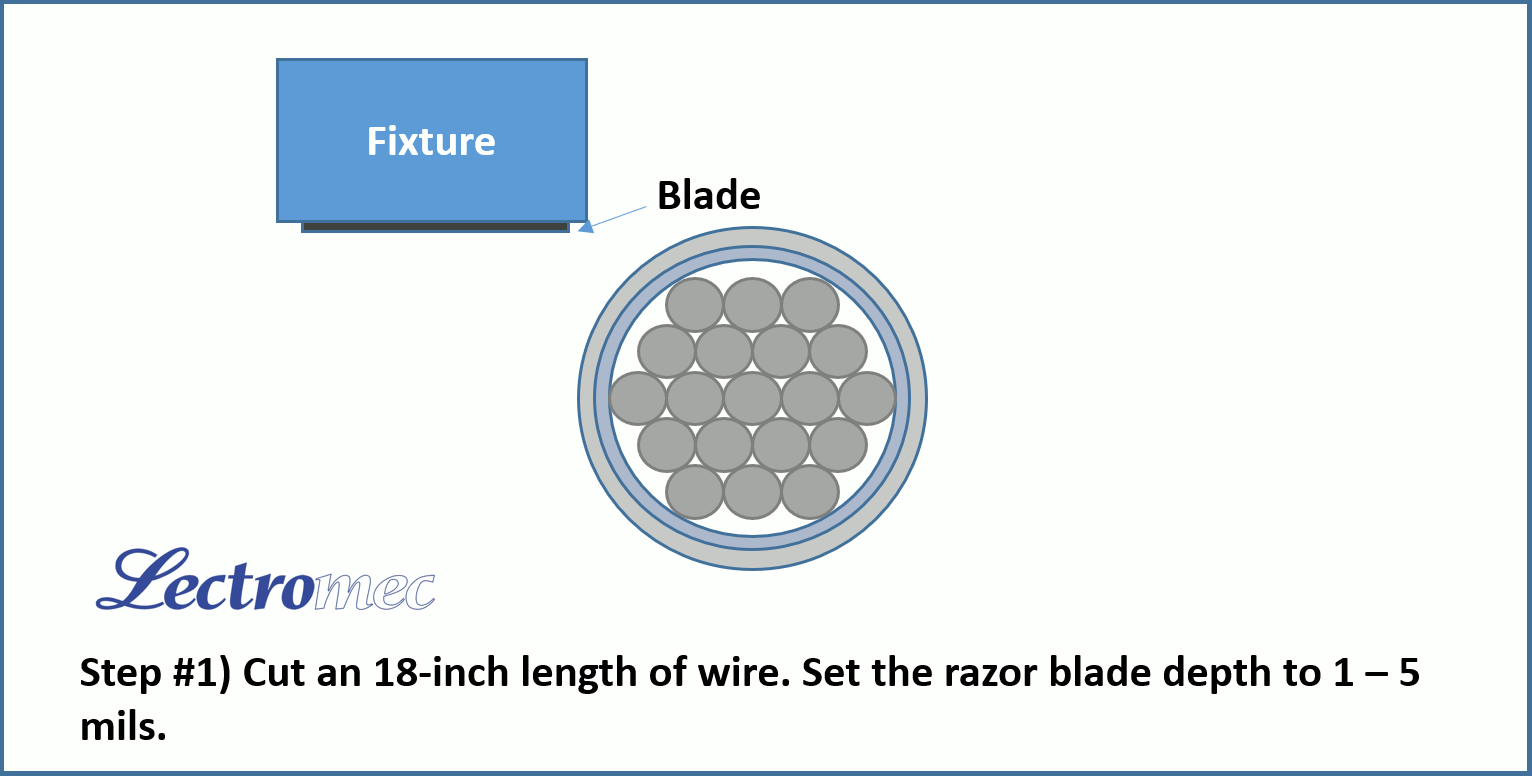 Fixture

Blade

Lectromec

Step #1) Cut an 18-inch length of wire. Set the razor blade depth to 1 – 5 mils.